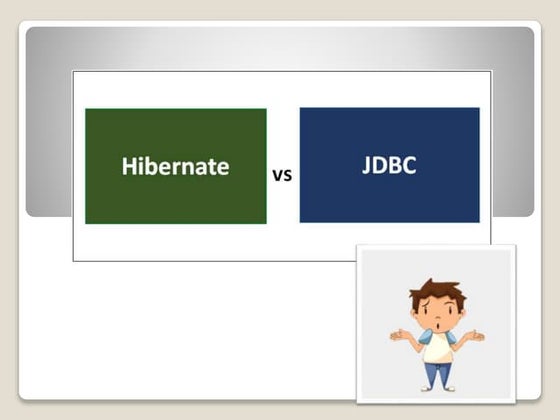 Hibernate

vs

JDBC